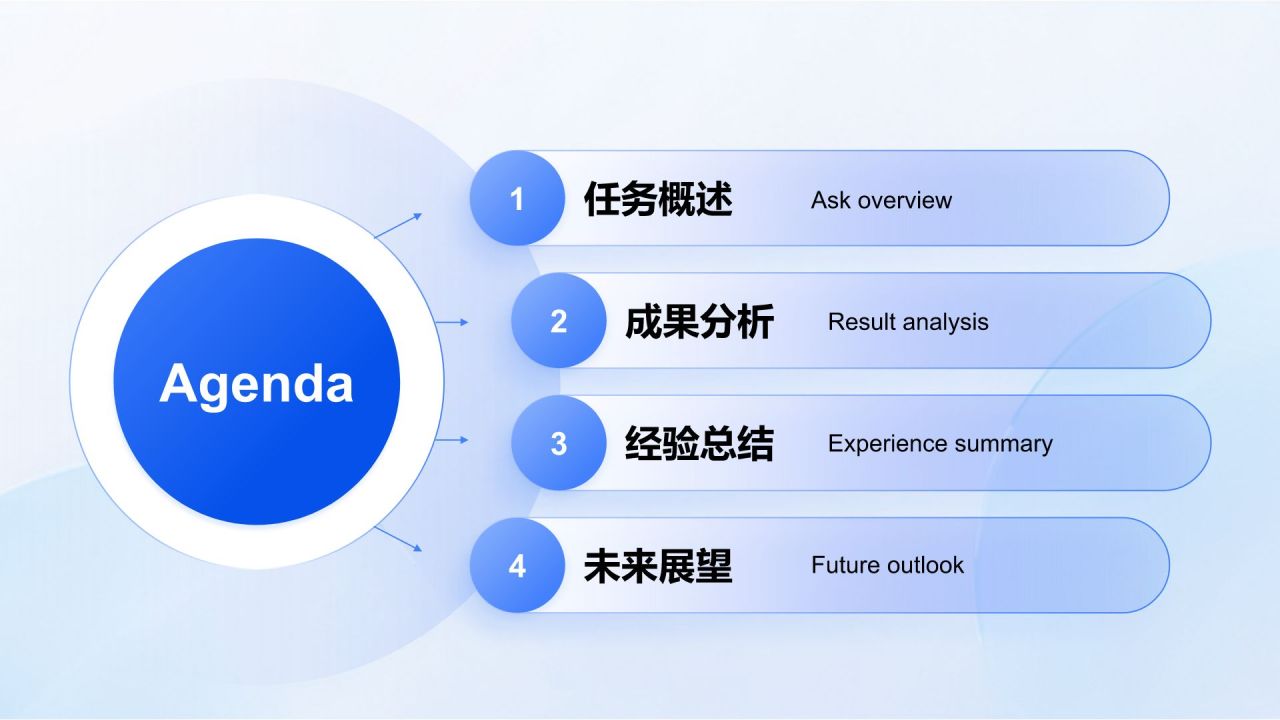 Agenda

1 任务概述 Ask overview

2 成果分析 Result analysis

3 经验总结 Experience summary

4 未来展望 Future outlook